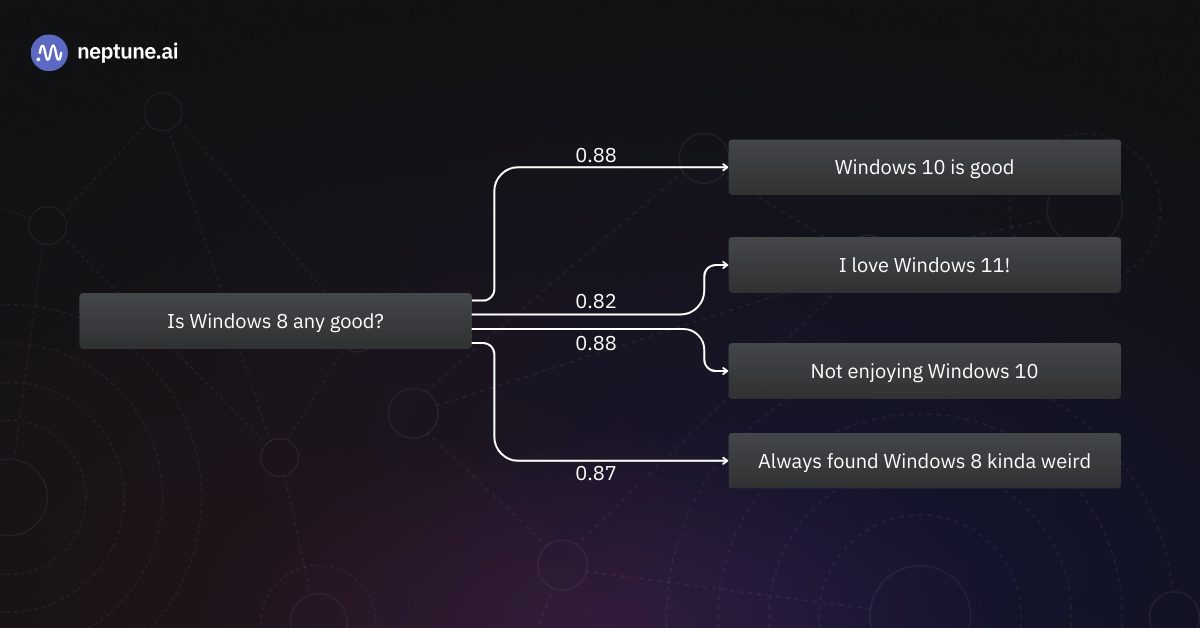 neptune.ai

Is Windows 8 any good?

0.88

Windows 10 is good

0.82

I love Windows 11!

0.88

Not enjoying Windows 10

0.87

Always found Windows 8 kinda weird